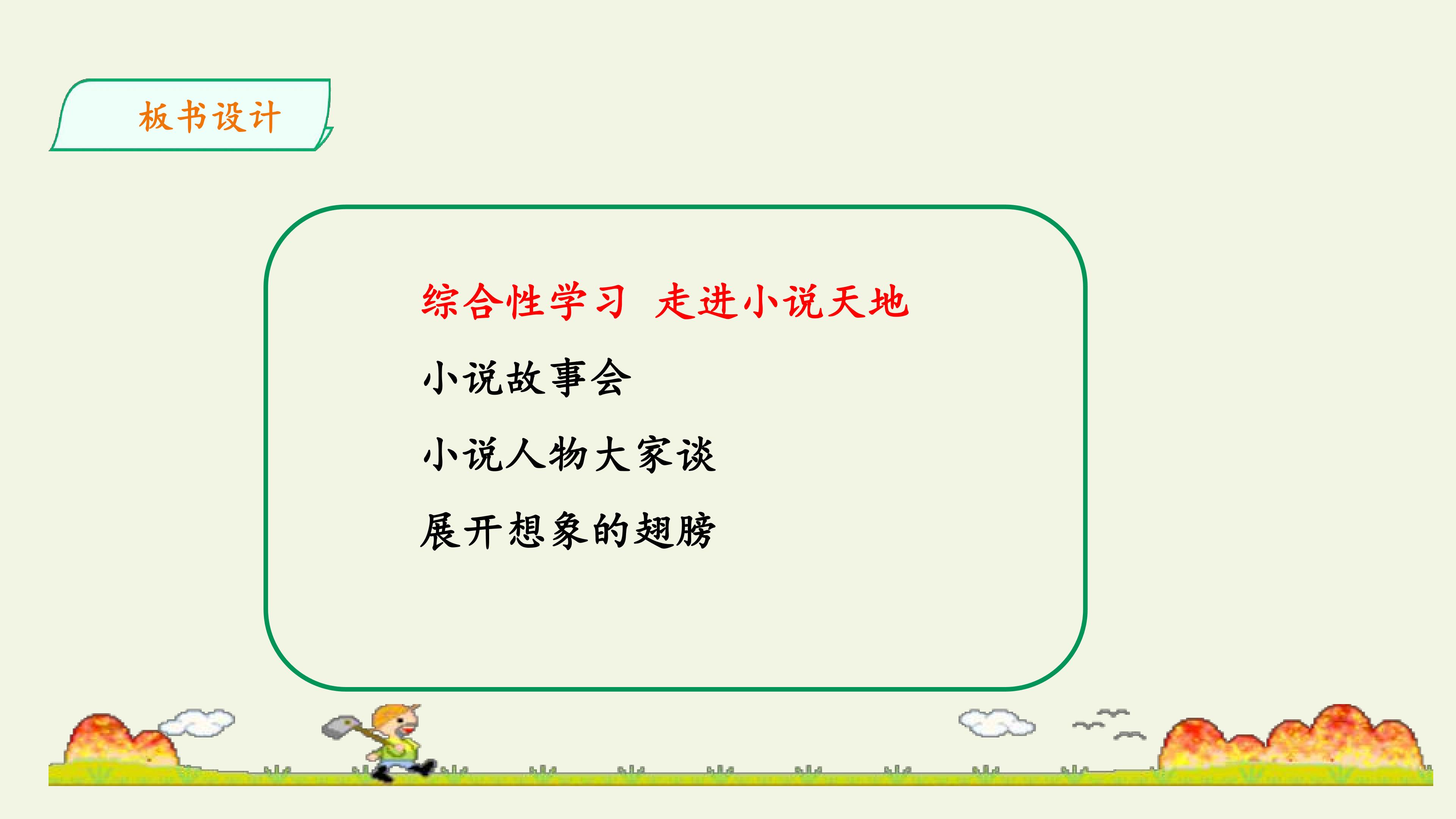 板书设计

综合性学习 走进小说天地

小说故事会

小说人物大家谈

展开想象的翅膀